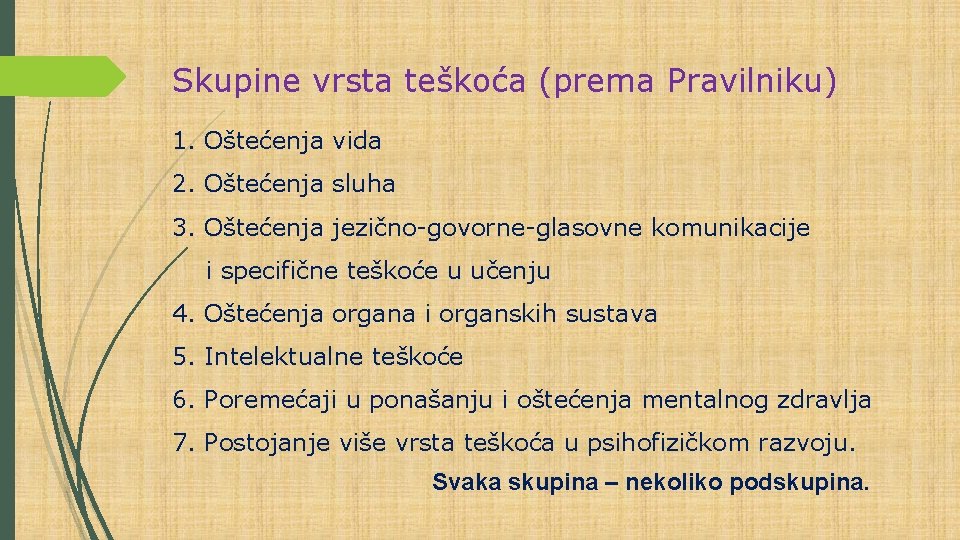 Skupine vrsta teškoća (prema Pravilniku)

1. Oštećenja vida
2. Oštećenja sluha
3. Oštećenja jezično-govorne-glasovne komunikacije i specifične teškoće u učenju
4. Oštećenja organa i organskih sustava
5. Intelektualne teškoće
6. Poremećaji u ponašanju i oštećenja mentalnog zdravlja
7. Postojanje više vrsta teškoća u psihofizičkom razvoju.

Svaka skupina – nekoliko podskupina.